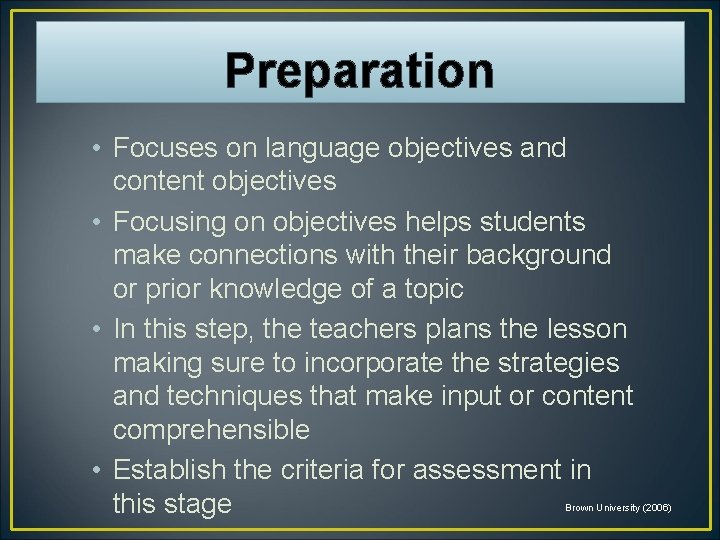 Preparation

• Focuses on language objectives and content objectives
• Focusing on objectives helps students make connections with their background or prior knowledge of a topic
• In this step, the teachers plans the lesson making sure to incorporate the strategies and techniques that make input or content comprehensible
• Establish the criteria for assessment in this stage

Brown University (2006)